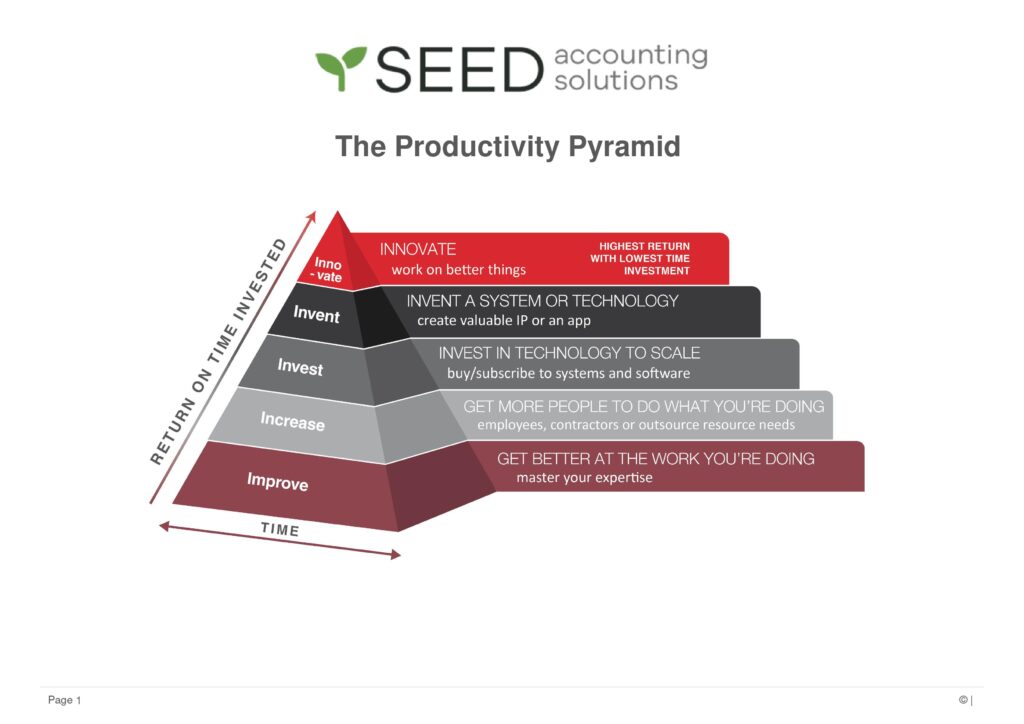 SEED accounting solutions

The Productivity Pyramid

RETURN ON TIME INVESTED

Inno - vate

INNOVATE
work on better things

HIGHEST RETURN WITH LOWEST TIME INVESTMENT

Invent

INVENT A SYSTEM OR TECHNOLOGY
create valuable IP or an app

Invest

INVEST IN TECHNOLOGY TO SCALE
buy/subscribe to systems and software

Increase

GET MORE PEOPLE TO DO WHAT YOU'RE DOING
employees, contractors or outsource resource needs

Improve

GET BETTER AT THE WORK YOU'RE DOING
master your expertise

TIME

Page 1

© |